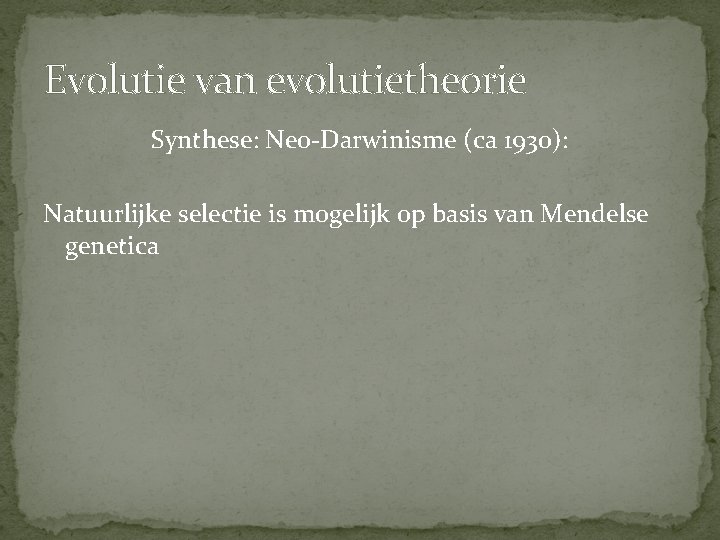 Evolutie van evolutietheorie

Synthese: Neo-Darwinisme (ca 1930):

Natuurlijke selectie is mogelijk op basis van Mendelse genetica